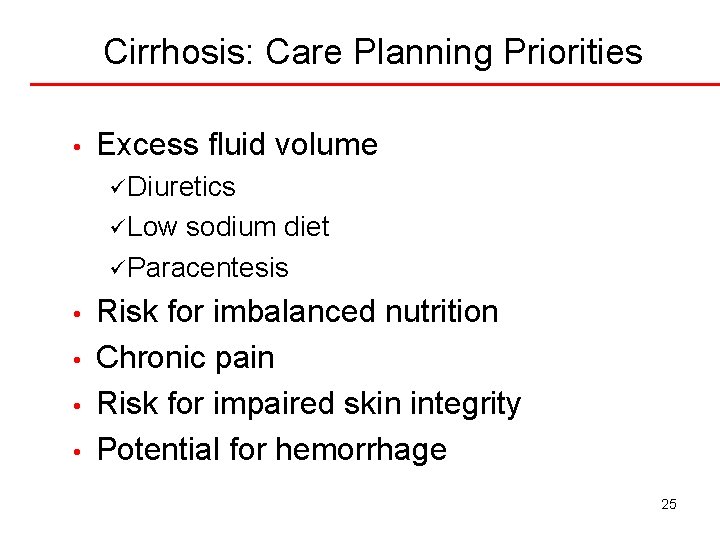 Cirrhosis: Care Planning Priorities

• Excess fluid volume
✓Diuretics
✓Low sodium diet
✓Paracentesis
• Risk for imbalanced nutrition
• Chronic pain
• Risk for impaired skin integrity
• Potential for hemorrhage

25